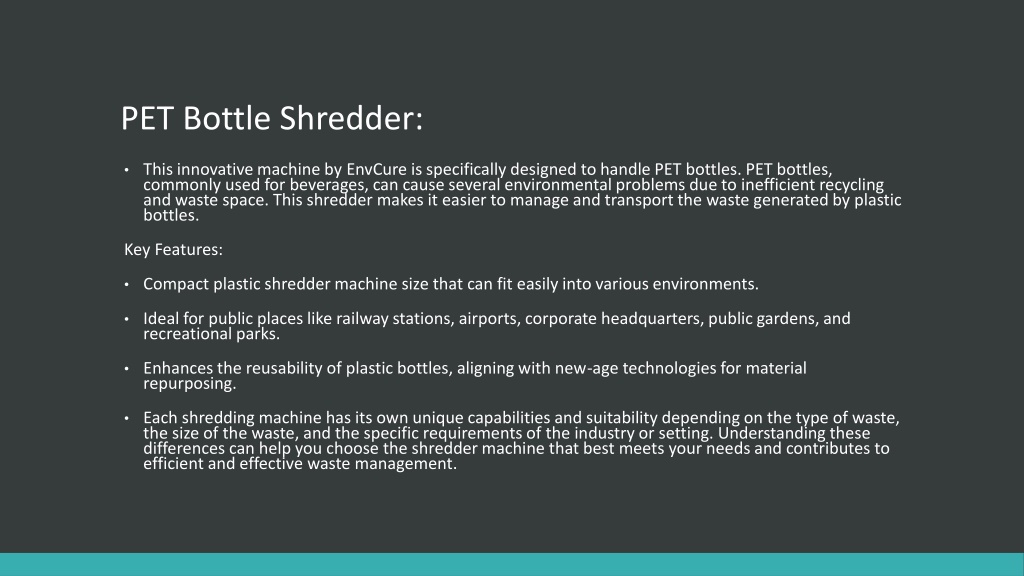 PET Bottle Shredder:

• This innovative machine by EnvCure is specifically designed to handle PET bottles. PET bottles, commonly used for beverages, can cause several environmental problems due to inefficient recycling and waste space. This shredder makes it easier to manage and transport the waste generated by plastic bottles.

Key Features:

• Compact plastic shredder machine size that can fit easily into various environments.

• Ideal for public places like railway stations, airports, corporate headquarters, public gardens, and recreational parks.

• Enhances the reusability of plastic bottles, aligning with new-age technologies for material repurposing.

• Each shredding machine has its own unique capabilities and suitability depending on the type of waste, the size of the waste, and the specific requirements of the industry or setting. Understanding these differences can help you choose the shredder machine that best meets your needs and contributes to efficient and effective waste management.